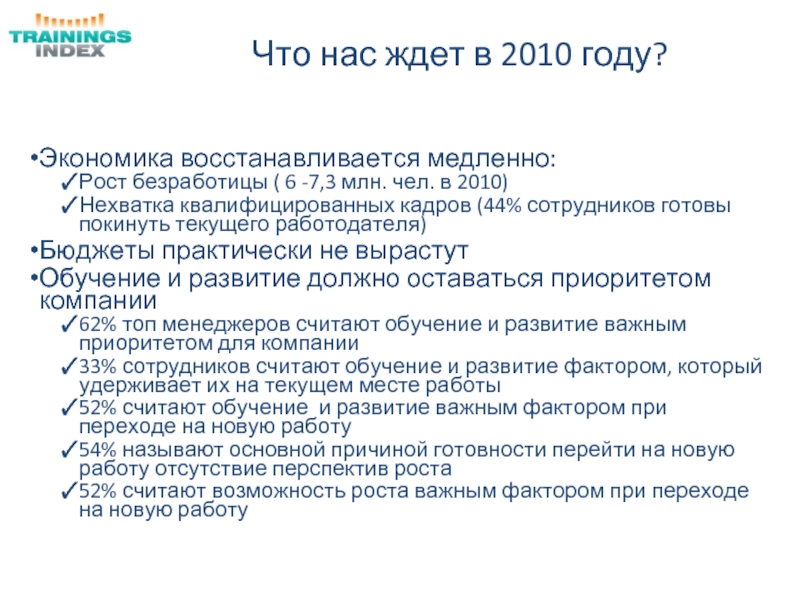 TRAININGS INDEX

Что нас ждет в 2010 году?

•Экономика восстанавливается медленно:
✓Рост безработицы ( 6 -7,3 млн. чел. в 2010)
✓Нехватка квалифицированных кадров (44% сотрудников готовы покинуть текущего работодателя)
•Бюджеты практически не вырастут
•Обучение и развитие должно оставаться приоритетом компании
✓62% топ менеджеров считают обучение и развитие важным приоритетом для компании
✓33% сотрудников считают обучение и развитие фактором, который удерживает их на текущем месте работы
✓52% считают обучение и развитие важным фактором при переходе на новую работу
✓54% называют основной причиной готовности перейти на новую работу отсутствие перспектив роста
✓52% считают возможность роста важным фактором при переходе на новую работу